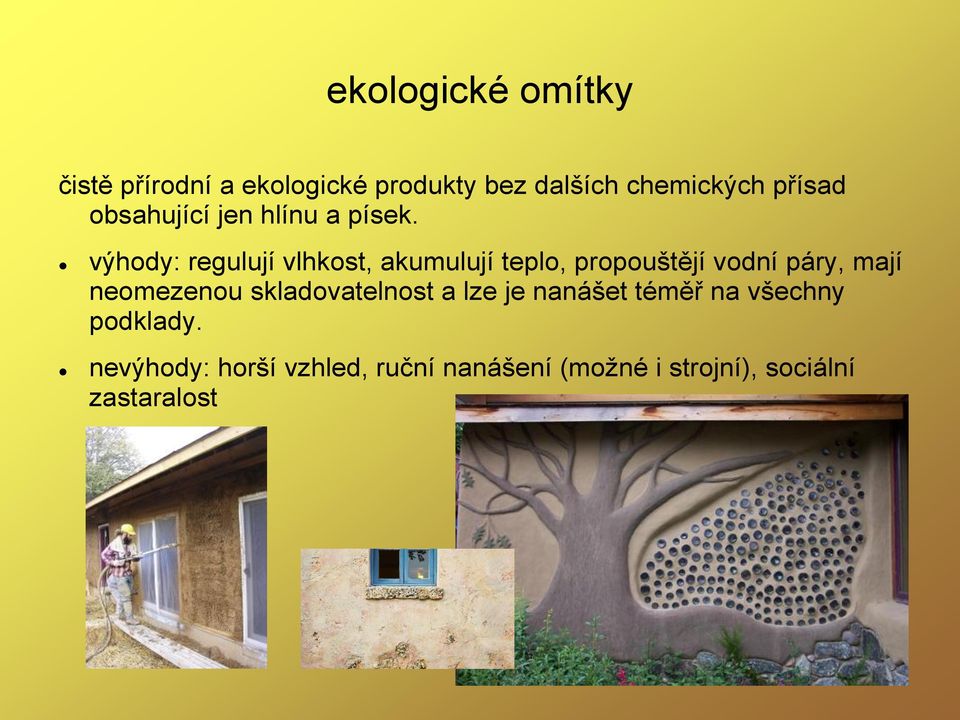 ekologické omítky

čistě přírodní a ekologické produkty bez dalších chemických přísad obsahující jen hlínu a písek.

- výhody: regulují vlhkost, akumulují teplo, propouštějí vodní páry, mají neomezenou skladovatelnost a lze je nanášet téměř na všechny podklady.
- nevýhody: horší vzhled, ruční nanášení (možné i strojní), sociální zastaralost